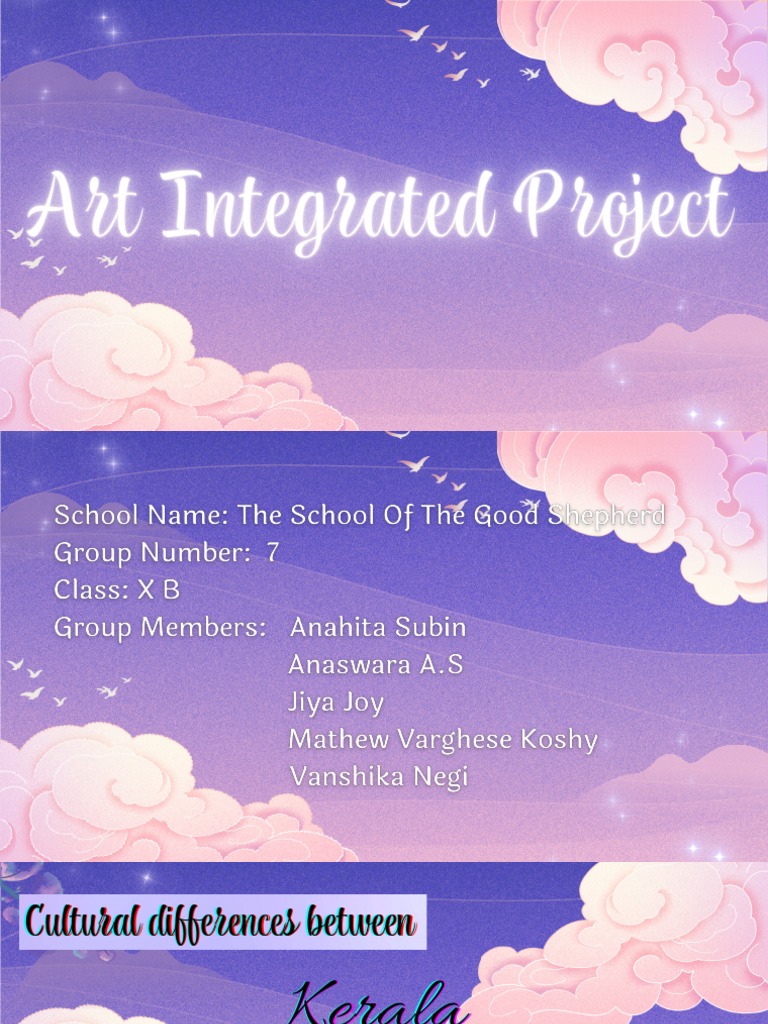 Art Integrated Project

School Name: The School Of The Good Shepherd
Group Number: 7
Class: X B
Group Members: Anahita Subin
Anaswara A.S
Jiya Joy
Mathew Varghese Koshy
Vanshika Negi

Cultural differences between

Kerala